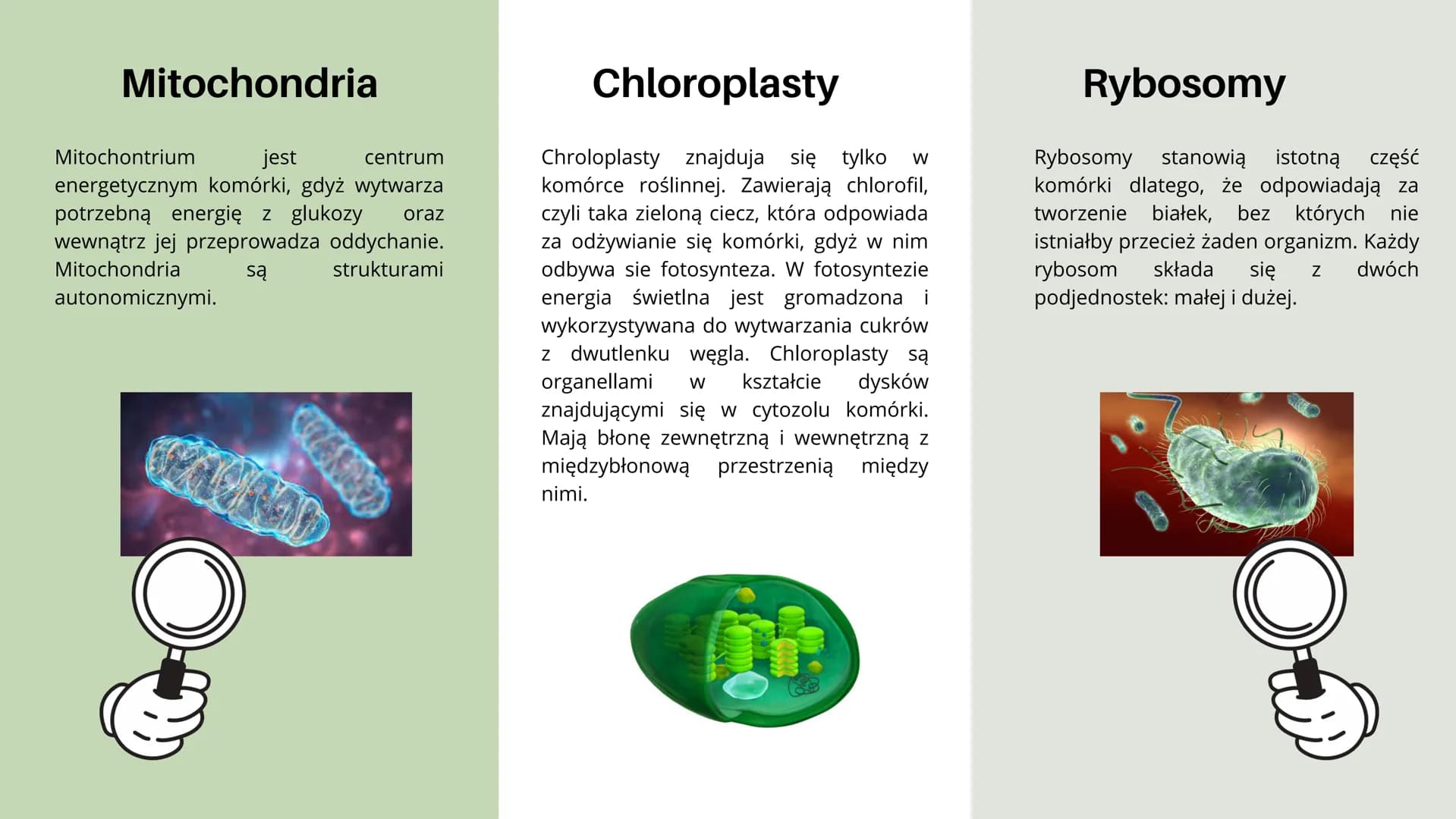 Mitochondria

Mitochontrium jest centrum energetycznym komórki, gdyż wytwarza potrzebną energię z glukozy oraz wewnątrz jej przeprowadza oddychanie. Mitochondria są strukturami autonomicznymi.

Chloroplasty

Chroloplasty znajduja się tylko w komórce roślinnej. Zawierają chlorofil, czyli taka zieloną ciecz, która odpowiada za odżywianie się komórki, gdyż w nim odbywa sie fotosynteza. W fotosyntezie energia świetlna jest gromadzona i wykorzystywana do wytwarzania cukrów z dwutlenku węgla. Chloroplasty są organellami w kształcie dysków znajdującymi się w cytozolu komórki. Mają błonę zewnętrzną i wewnętrzną z międzybłonową przestrzenią między nimi.

Rybosomy

Rybosomy stanowią istotną część komórki dlatego, że odpowiadają za tworzenie białek, bez których nie istniałby przecież żaden organizm. Każdy rybosom składa się z dwóch podjednostek: małej i dużej.